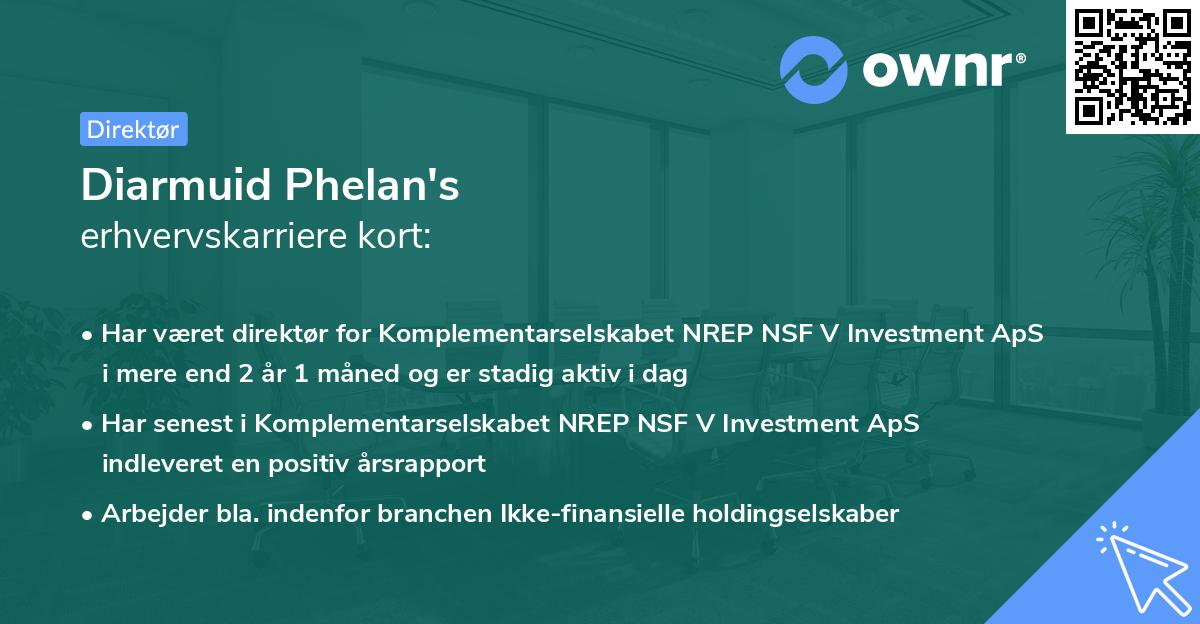 ownr®

Direktør

Diarmuid Phelan's
erhvervskarriere kort:

• Har været direktør for Komplementarselskabet NREP NSF V Investment ApS i mere end 2 år 1 måned og er stadig aktiv i dag

• Har senest i Komplementarselskabet NREP NSF V Investment ApS indleveret en positiv årsrapport

• Arbejder bla. indenfor branchen Ikke-finansielle holdingselskaber